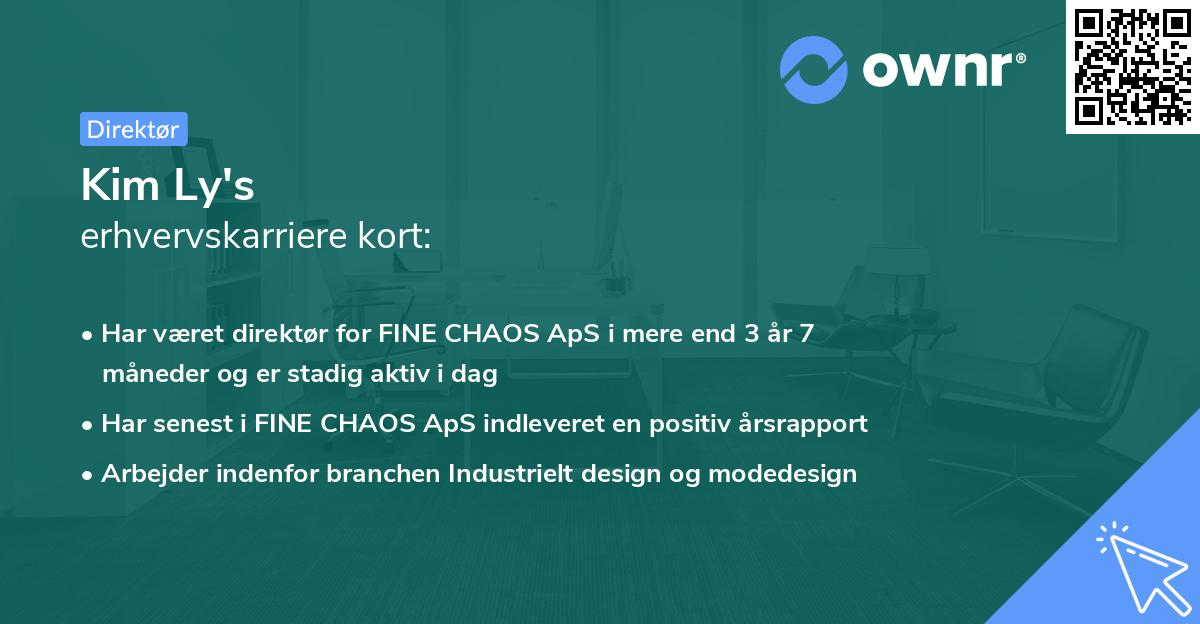 ownr®

Direktør

Kim Ly's
erhvervskarriere kort:

• Har været direktør for FINE CHAOS ApS i mere end 3 år 7 måneder og er stadig aktiv i dag
• Har senest i FINE CHAOS ApS indleveret en positiv årsrapport
• Arbejder indenfor branchen Industrielt design og modedesign